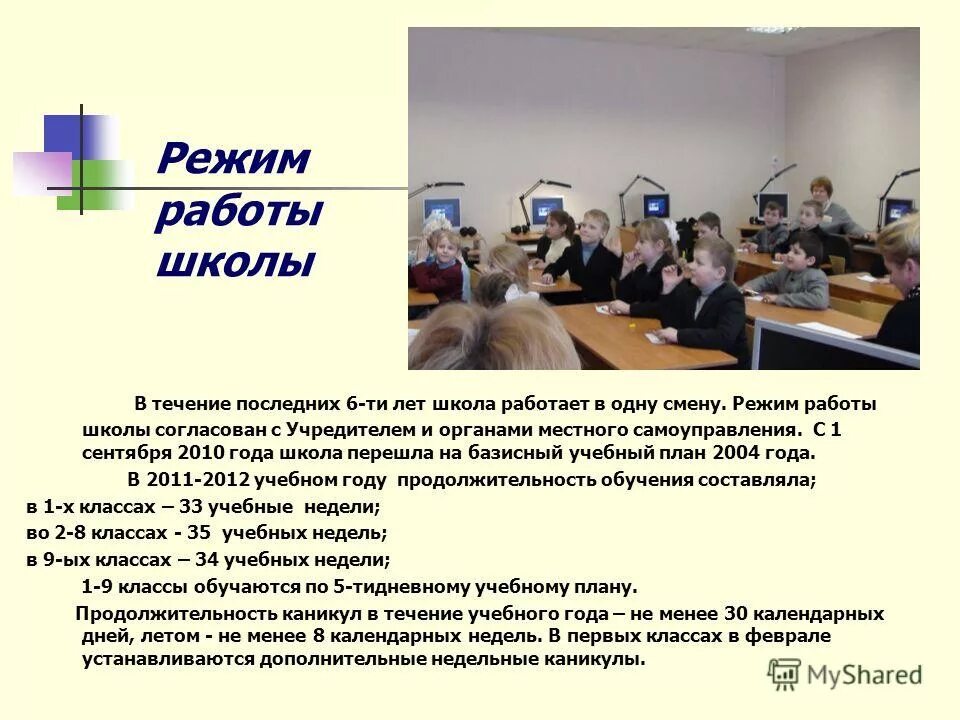 Режим работы школы

В течение последних 6-ти лет школа работает в одну смену. Режим работы школы согласован с Учредителем и органами местного самоуправления. С 1 сентября 2010 года школа перешла на базисный учебный план 2004 года.

В 2011-2012 учебном году продолжительность обучения составляла;

в 1-х классах – 33 учебные недели;

во 2-8 классах - 35 учебных недель;

в 9-ых классах – 34 учебных недели;

1-9 классы обучаются по 5-тидневному учебному плану.

Продолжительность каникул в течение учебного года – не менее 30 календарных дней, летом - не менее 8 календарных недель. В первых классах в феврале устанавливаются дополнительные недельные каникулы.

MyShared